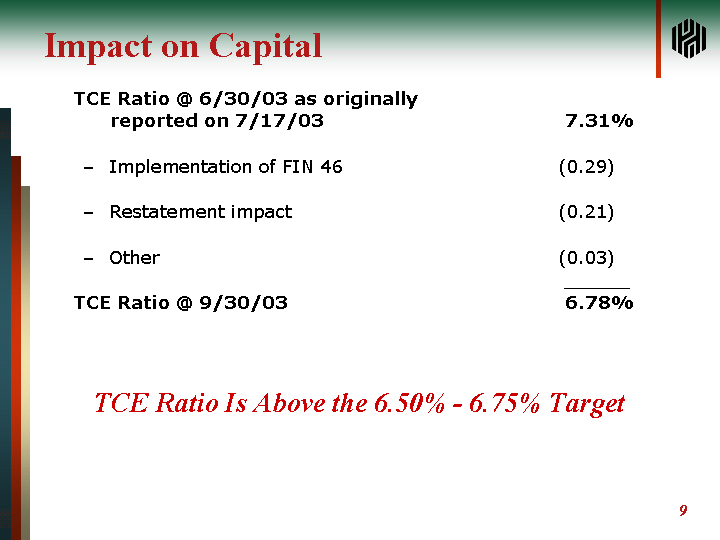 Impact on Capital

TCE Ratio @ 6/30/03 as originally reported on 7/17/03 7.31%

– Implementation of FIN 46 (0.29)

– Restatement impact (0.21)

– Other (0.03)

TCE Ratio @ 9/30/03 6.78%

TCE Ratio Is Above the 6.50% - 6.75% Target

9